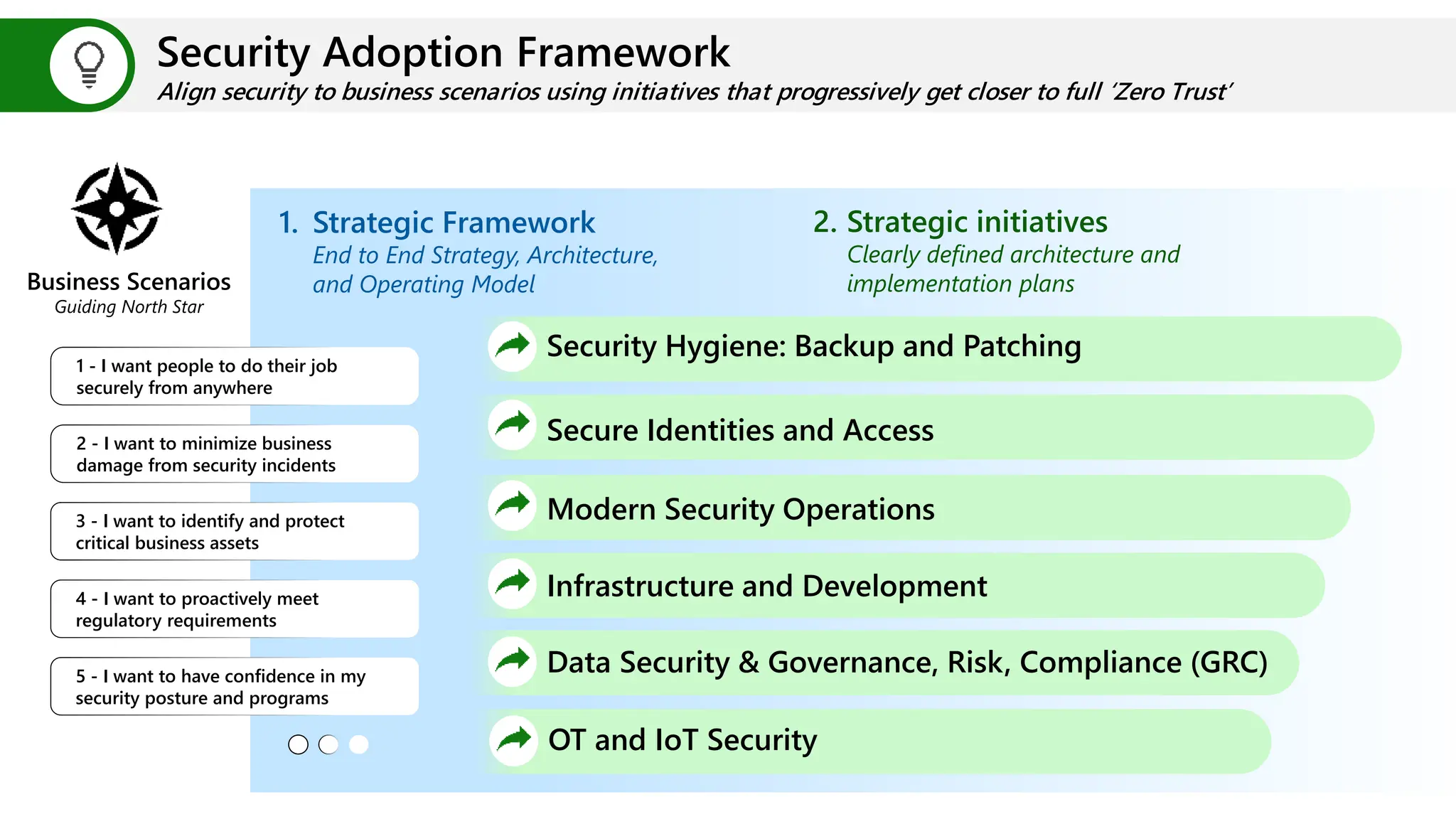 Security Adoption Framework
Align security to business scenarios using initiatives that progressively get closer to full 'Zero Trust'

Business Scenarios
Guiding North Star

1 - I want people to do their job securely from anywhere

2 - I want to minimize business damage from security incidents

3 - I want to identify and protect critical business assets

4 - I want to proactively meet regulatory requirements

5 - I want to have confidence in my security posture and programs

1. Strategic Framework
End to End Strategy, Architecture, and Operating Model

2. Strategic initiatives
Clearly defined architecture and implementation plans

Security Hygiene: Backup and Patching

Secure Identities and Access

Modern Security Operations

Infrastructure and Development

Data Security & Governance, Risk, Compliance (GRC)

OT and IoT Security